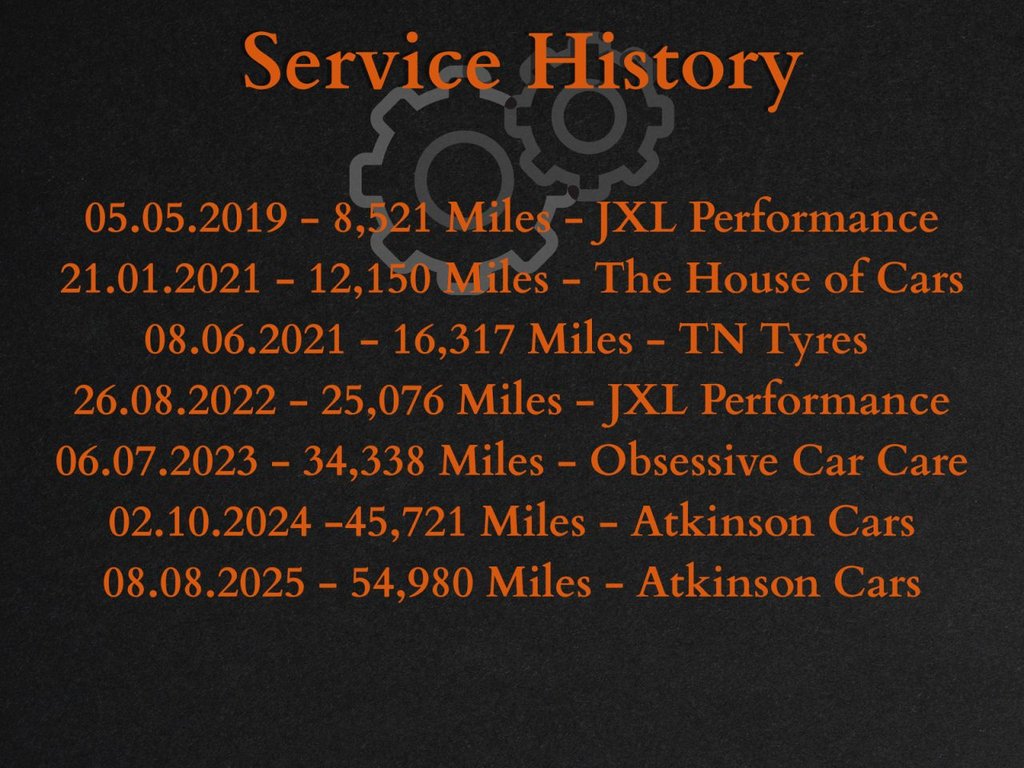 Service History

05.05.2019 - 8,521 Miles - JXL Performance
21.01.2021 - 12,150 Miles - The House of Cars
08.06.2021 - 16,317 Miles - TN Tyres
26.08.2022 - 25,076 Miles - JXL Performance
06.07.2023 - 34,338 Miles - Obsessive Car Care
02.10.2024 -45,721 Miles - Atkinson Cars
08.08.2025 - 54,980 Miles - Atkinson Cars